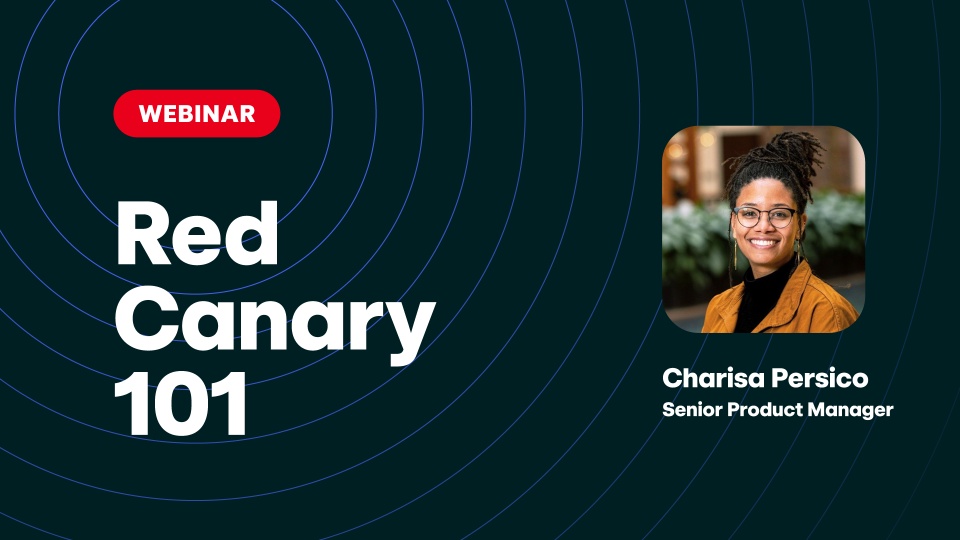 WEBINAR

Red Canary 101

Charisa Persico
Senior Product Manager